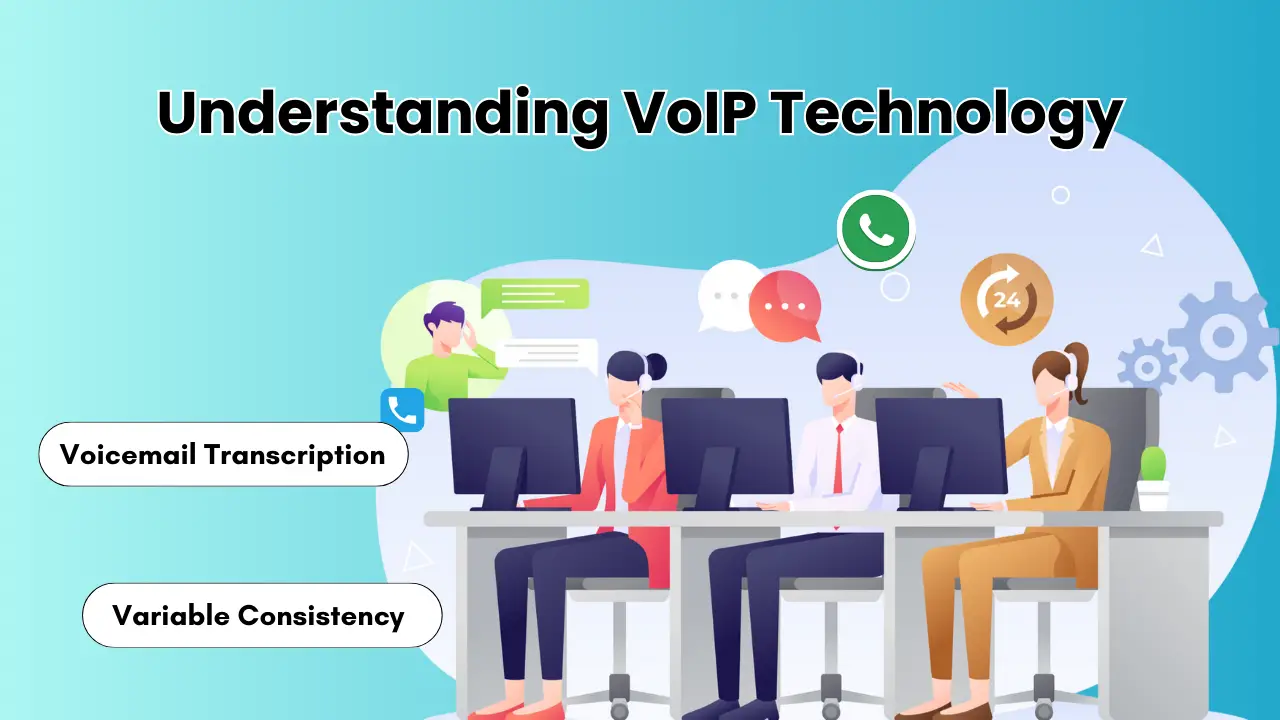 Understanding VoIP Technology

24

Voicemail Transcription

Variable Consistency